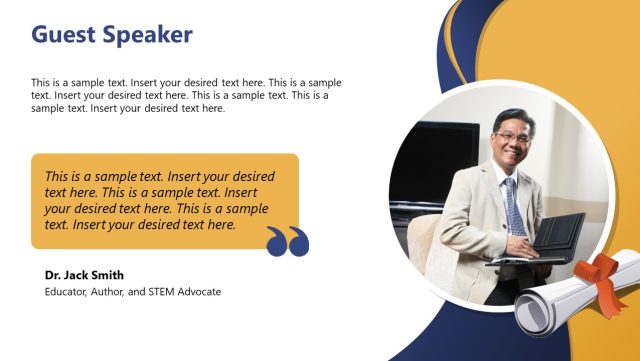 Guest Speaker

This is a sample text. Insert your desired text here. This is a sample text. Insert your desired text here. This is a sample text. This is a sample text. Insert your desired text here.

This is a sample text. Insert your desired text here. This is a sample text. Insert your desired text here. This is a sample text. Insert your desired text here.

Dr. Jack Smith

Educator, Author, and STEM Advocate